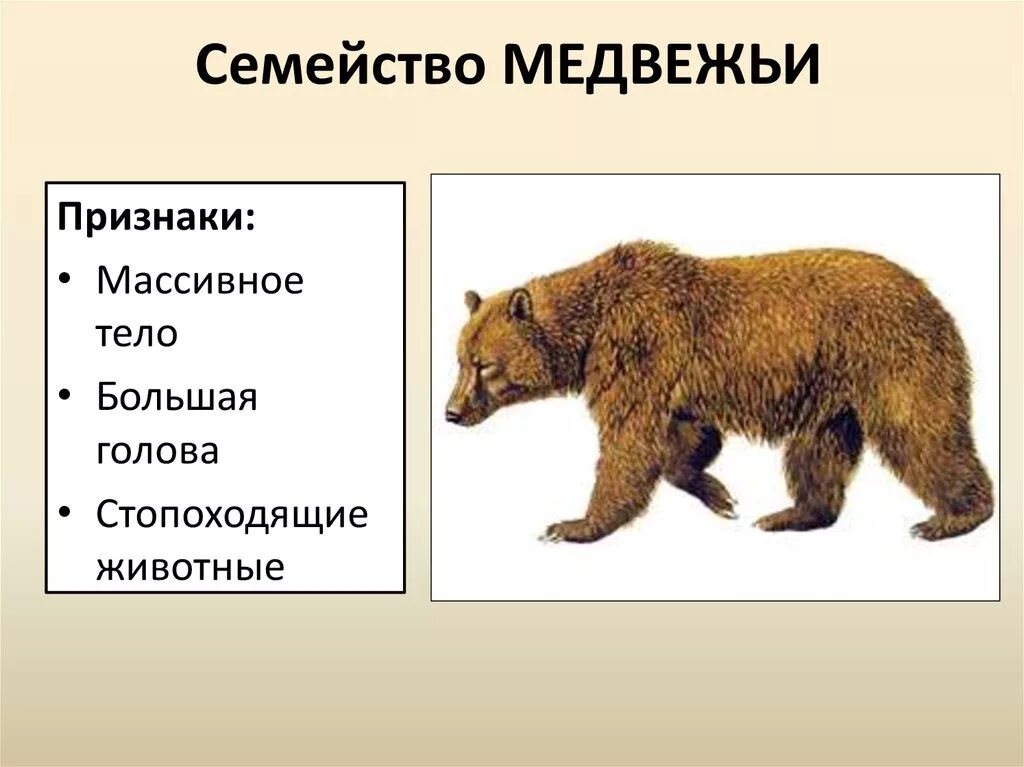 Семейство МЕДВЕЖЬИ

Признаки:

• Массивное тело
• Большая голова
• Стопоходящие животные